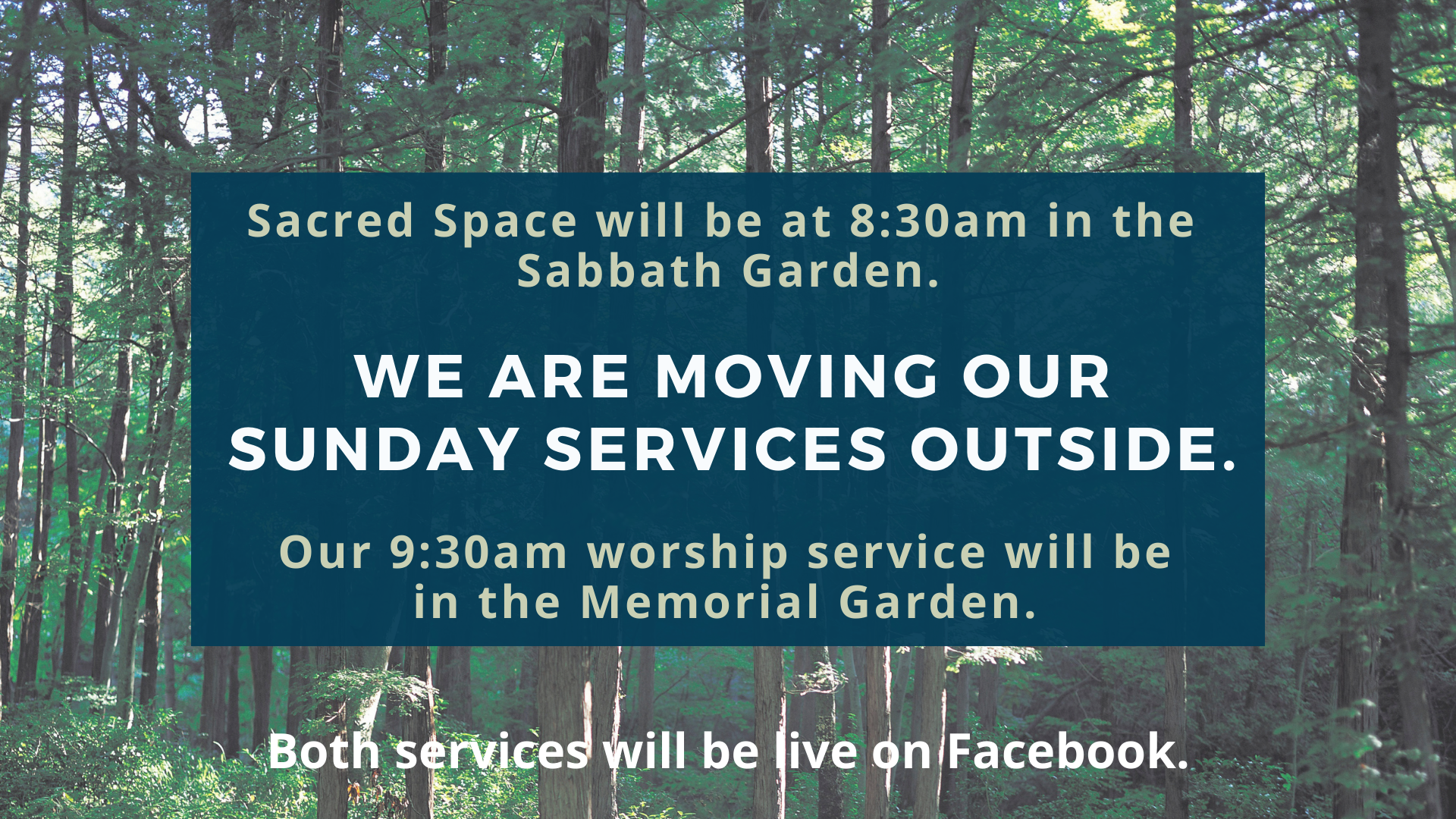 Sacred Space will be at 8:30am in the Sabbath Garden.

WE ARE MOVING OUR SUNDAY SERVICES OUTSIDE.

Our 9:30am worship service will be in the Memorial Garden.

Both services will be live on Facebook.